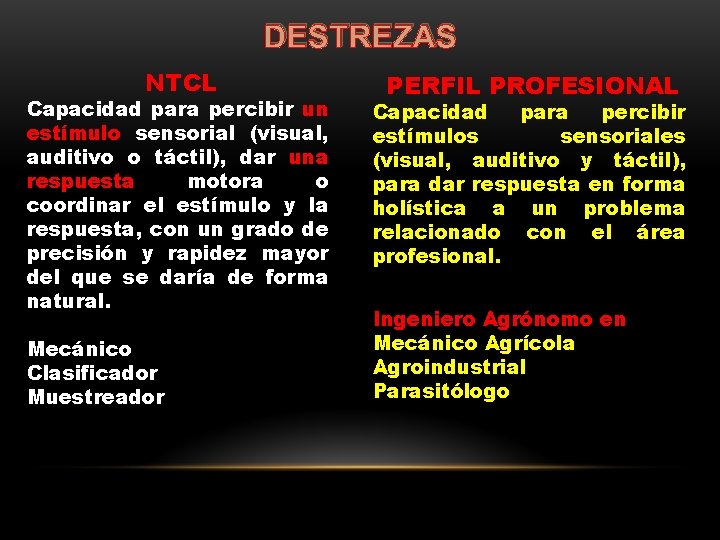 DESTREZAS

NTCL

Capacidad para percibir un estímulo sensorial (visual, auditivo o táctil), dar una respuesta motora o coordinar el estímulo y la respuesta, con un grado de precisión y rapidez mayor del que se daría de forma natural.

Mecánico
Clasificador
Muestreador

PERFIL PROFESIONAL

Capacidad para percibir estímulos sensoriales (visual, auditivo y táctil), para dar respuesta en forma holística a un problema relacionado con el área profesional.

Ingeniero Agrónomo en
Mecánico Agrícola
Agroindustrial
Parasitólogo